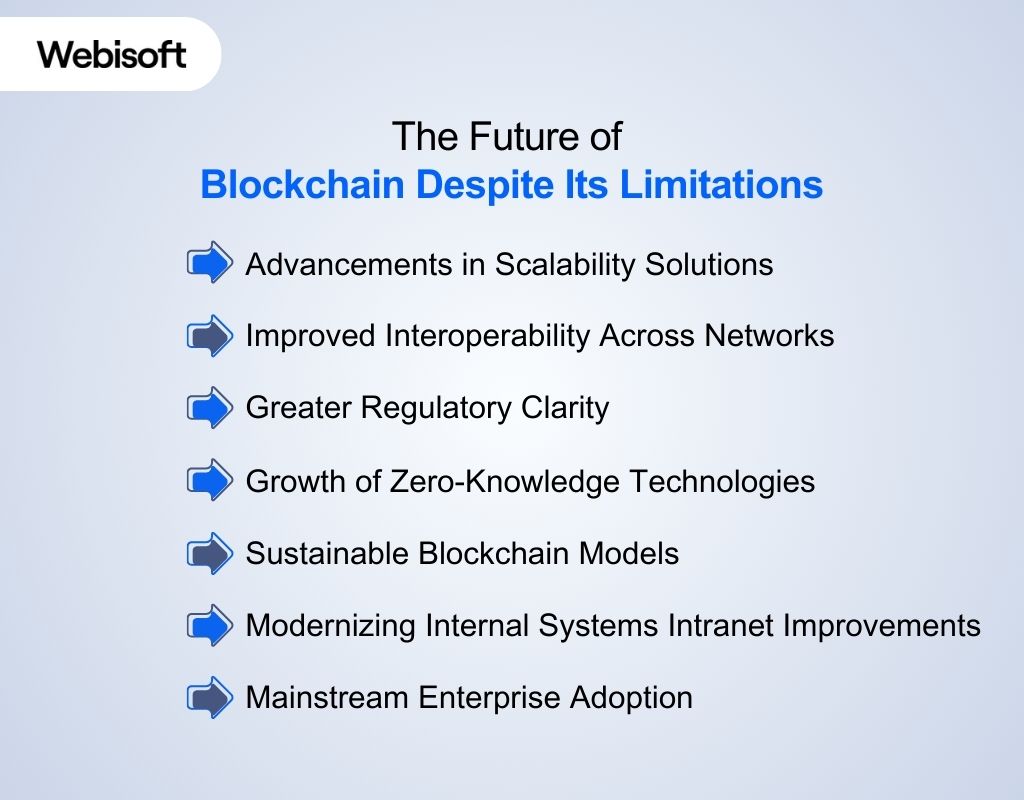 Webisoft

The Future of
Blockchain Despite Its Limitations

Advancements in Scalability Solutions

Improved Interoperability Across Networks

Greater Regulatory Clarity

Growth of Zero-Knowledge Technologies

Sustainable Blockchain Models

Modernizing Internal Systems Intranet Improvements

Mainstream Enterprise Adoption